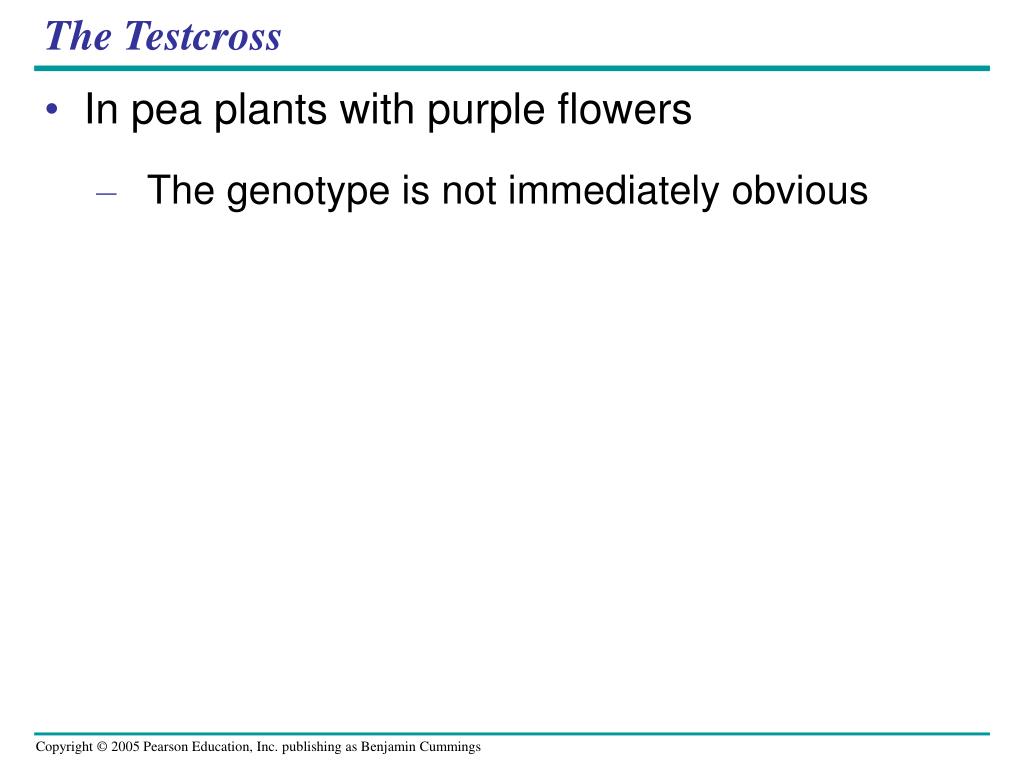 The Testcross

• In pea plants with purple flowers

– The genotype is not immediately obvious

Copyright © 2005 Pearson Education, Inc. publishing as Benjamin Cummings